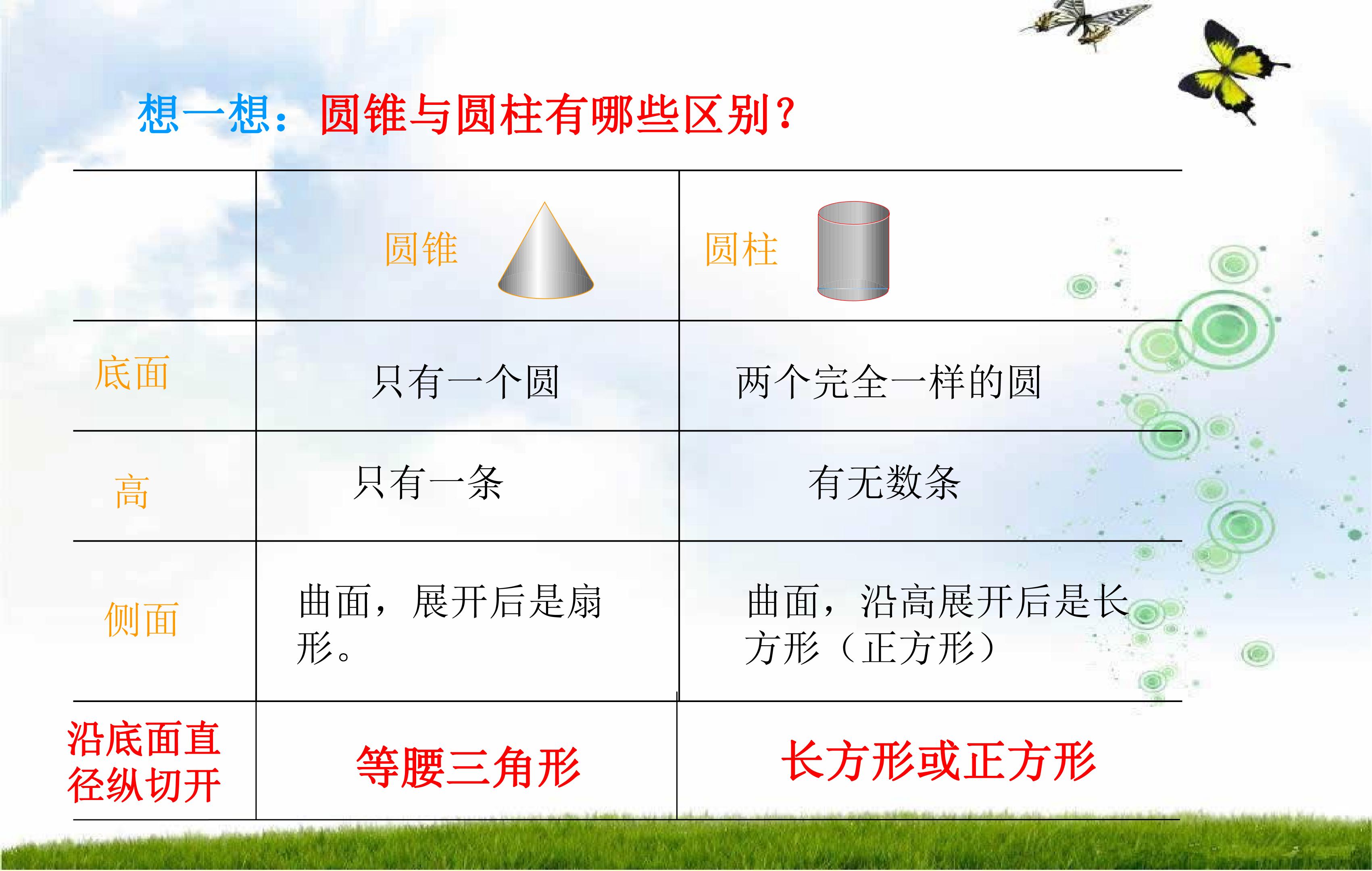 想一想：圆锥与圆柱有哪些区别？

|  | 圆锥 | 圆柱 |
|---|---|---|
| 底面 | 只有一个圆 | 两个完全一样的圆 |
| 高 | 只有一条 | 有无数条 |
| 侧面 | 曲面，展开后是扇形。 | 曲面，沿高展开后是长方形（正方形） |
| 沿底面直径纵切开 | 等腰三角形 | 长方形或正方形 |